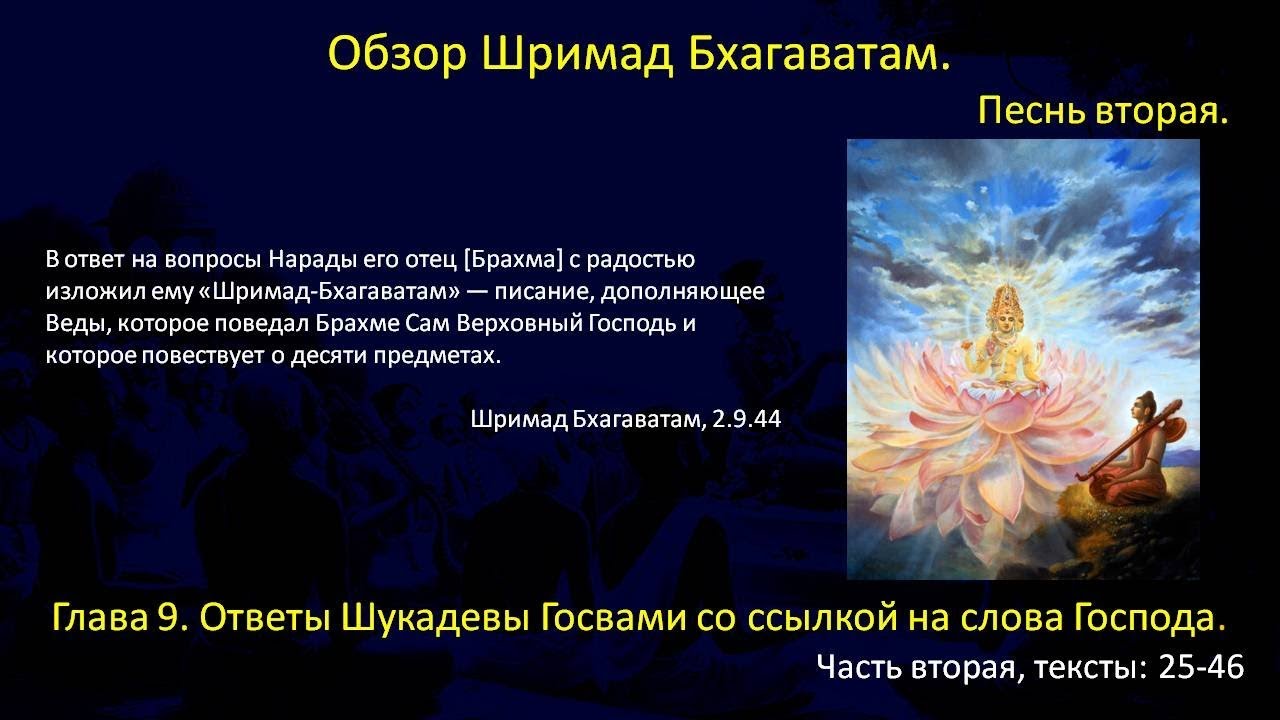 Обзор Шримад Бхагаватам.

Песнь вторая.

В ответ на вопросы Нарады его отец [Брахма] с радостью изложил ему «Шримад-Бхагаватам» — писание, дополняющее Веды, которое поведал Брахме Сам Верховный Господь и которое повествует о десяти предметах.

Шримад Бхагаватам, 2.9.44

Глава 9. Ответы Шукадевы Госвами со ссылкой на слова Господа.

Часть вторая, тексты: 25-46